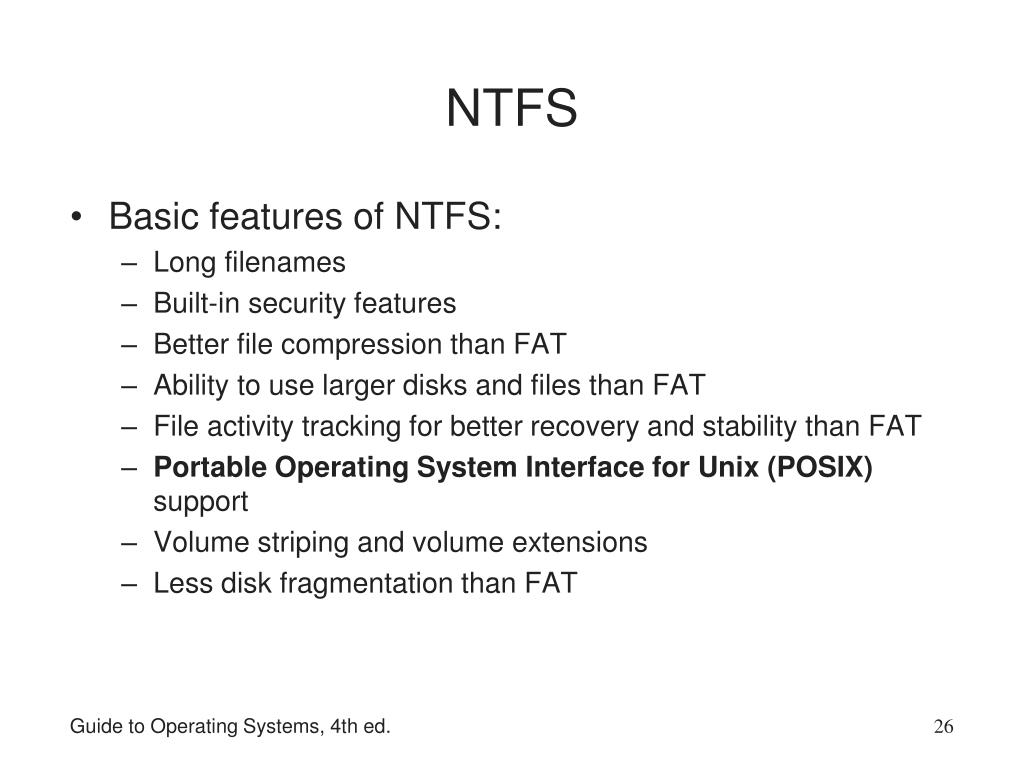 NTFS

• Basic features of NTFS:
– Long filenames
– Built-in security features
– Better file compression than FAT
– Ability to use larger disks and files than FAT
– File activity tracking for better recovery and stability than FAT
– Portable Operating System Interface for Unix (POSIX) support
– Volume striping and volume extensions
– Less disk fragmentation than FAT

Guide to Operating Systems, 4th ed.

26